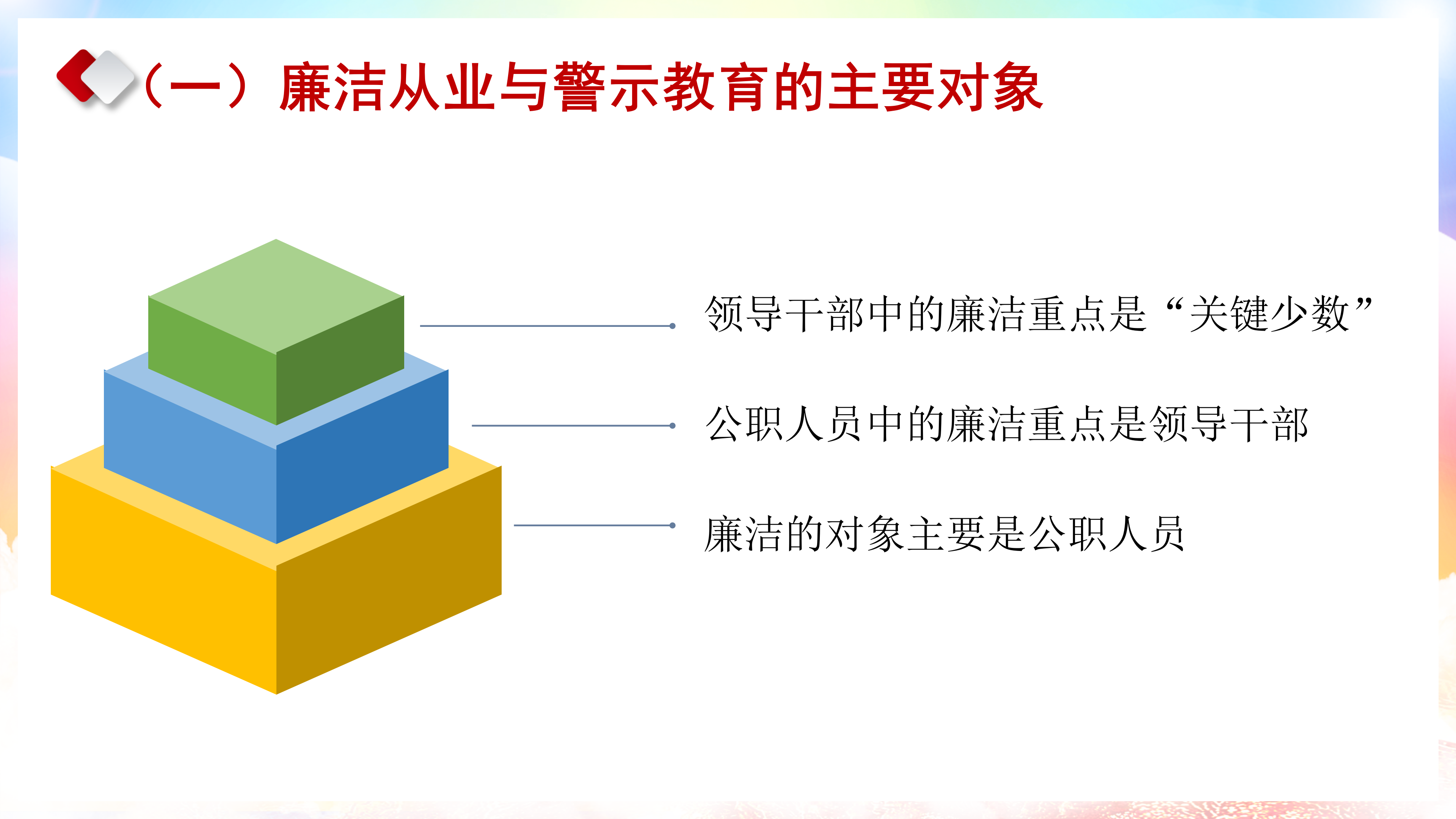 （一）廉洁从业与警示教育的主要对象

领导干部中的廉洁重点是“关键少数”

公职人员中的廉洁重点是领导干部

廉洁的对象主要是公职人员